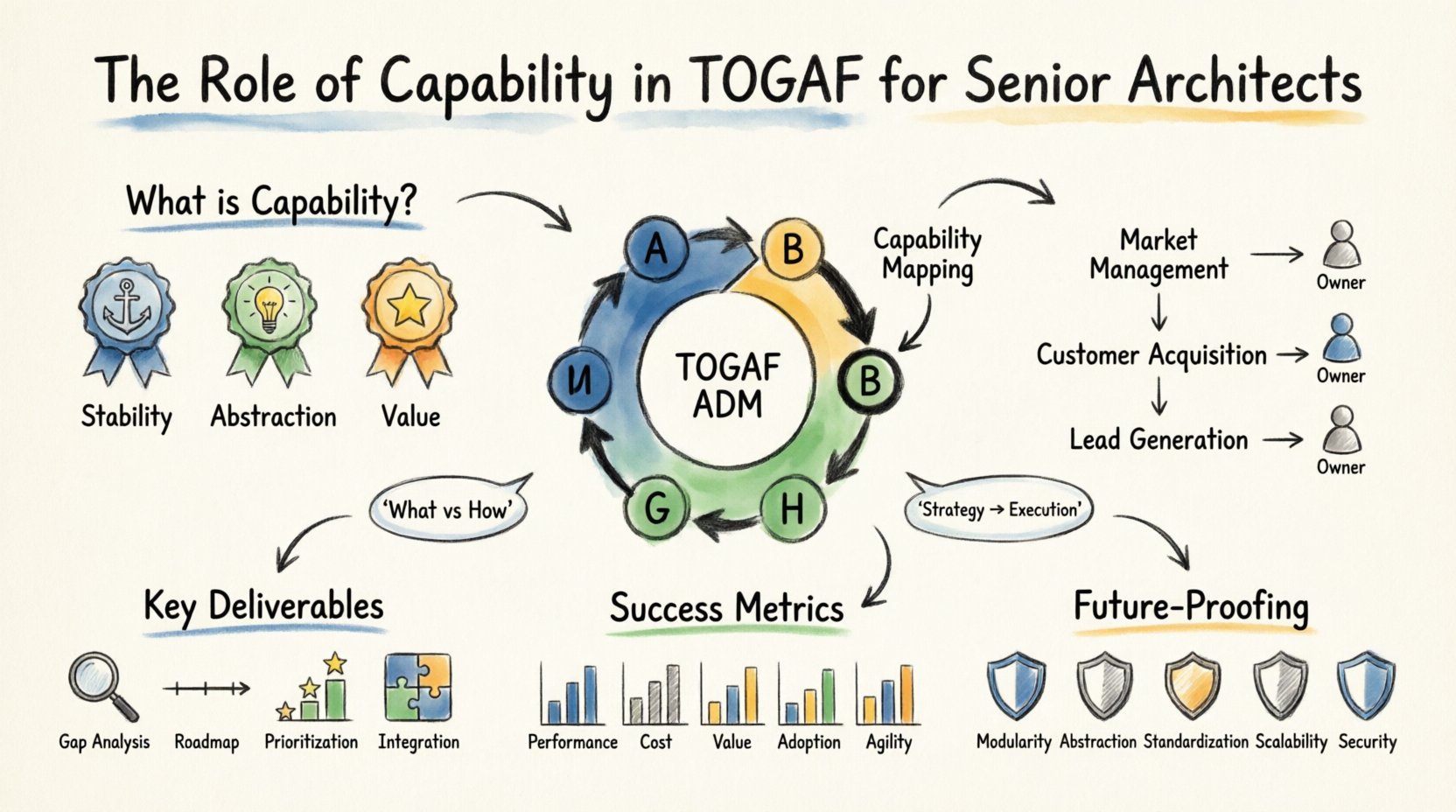 The Role of Capability in TOGAF for Senior Architects

What is Capability?

Stability Abstraction Value

A
B
B
H
G
И

TOGAF ADM

Capability Mapping

Market Management → Owner
Customer Acquisition → Owner
Lead Generation → Owner

'What vs How'

'Strategy → Execution'

Key Deliverables

Gap Analysis Roadmap Prioritization Integration

Success Metrics

Performance Cost Value Adoption Agility

Future-Proofing

Modularity Abstraction Standardization Scalability Security